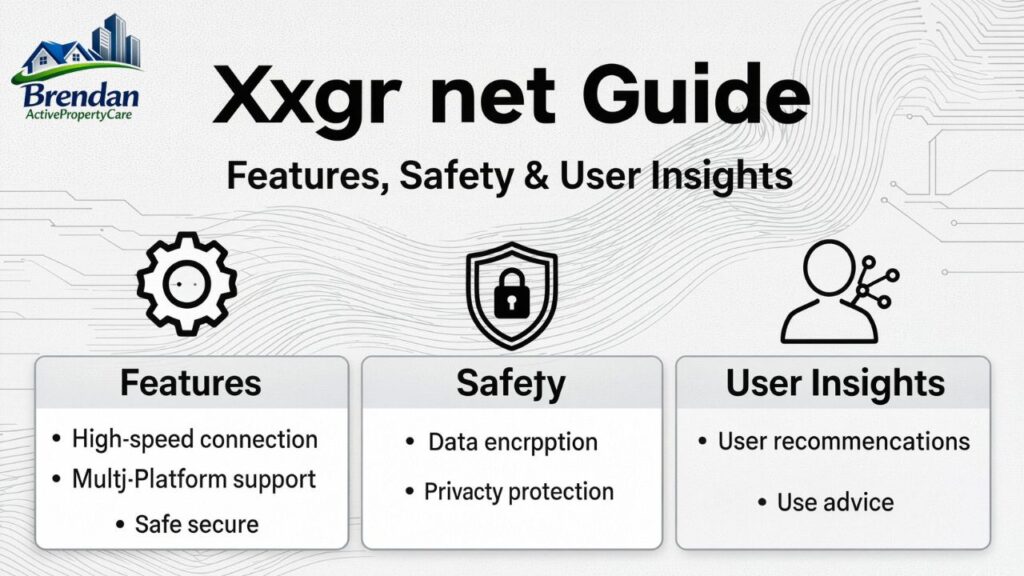 Brendan
ActivePropertyCare

Xxgr net Guide

Features, Safety & User Insights

Features
• High-speed connection
• Multj-Platform support
• Safe secure

Safeţy
• Data encrpption
• Privacty protection

User Insights
• User recommencations
• Use advice